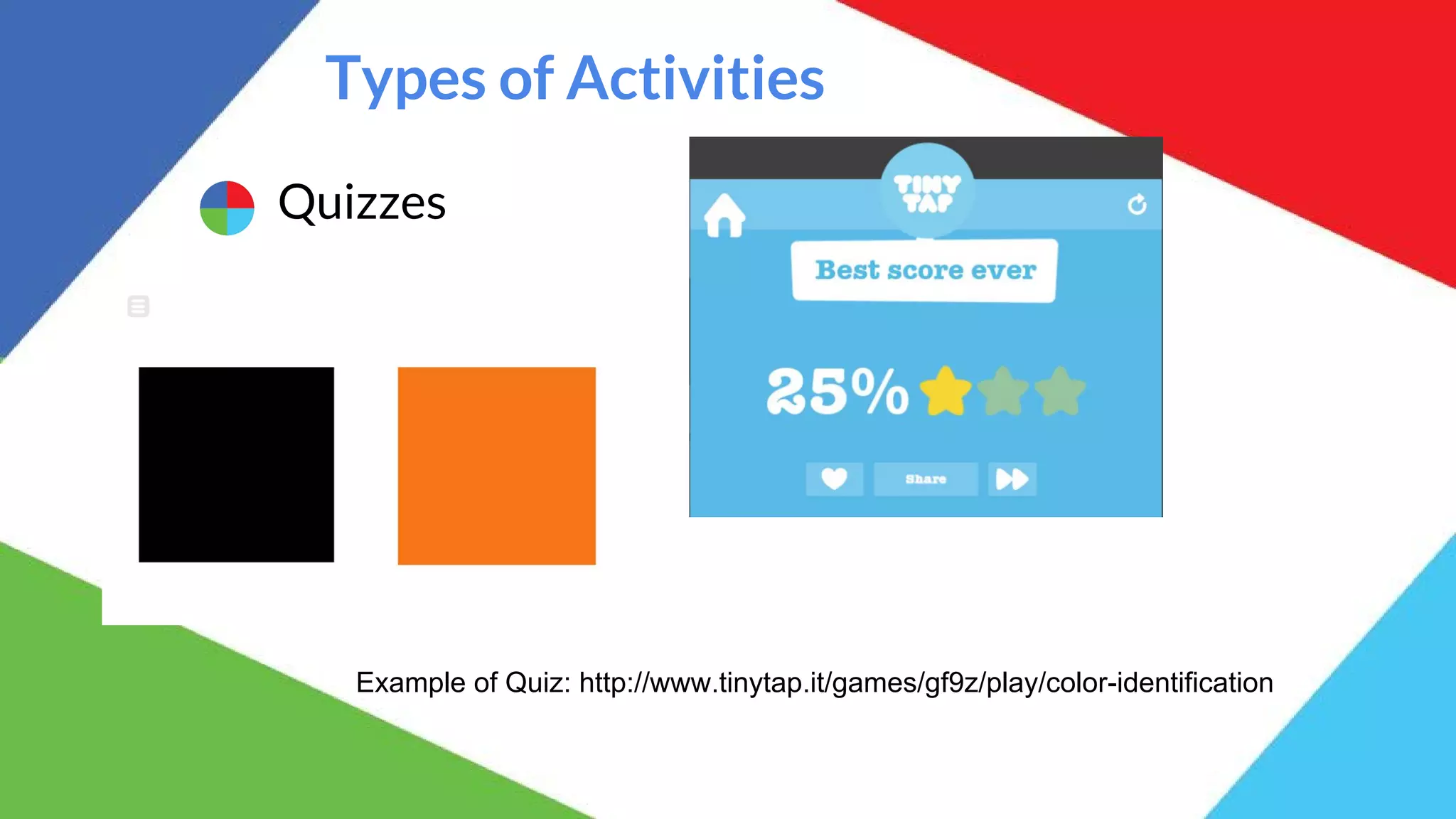 Types of Activities

Quizzes

TINY TAP

Best score ever

25%

Share

Example of Quiz: http://www.tinytap.it/games/gf9z/play/color-identification